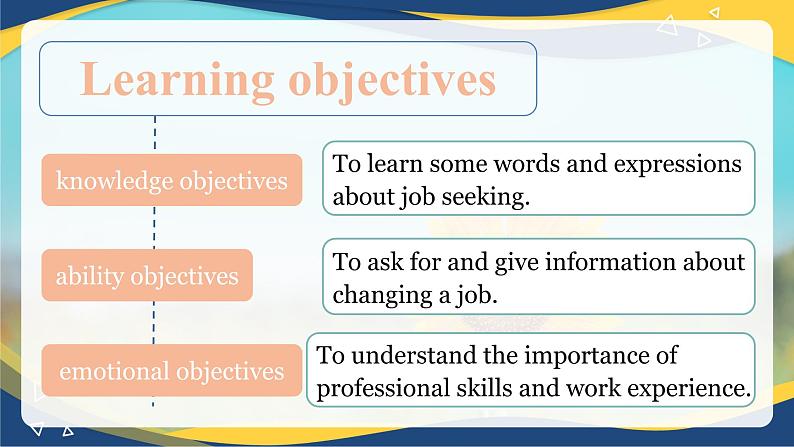 Learning objectives

knowledge objectives

To learn some words and expressions about job seeking.

ability objectives

To ask for and give information about changing a job.

emotional objectives

To understand the importance of professional skills and work experience.